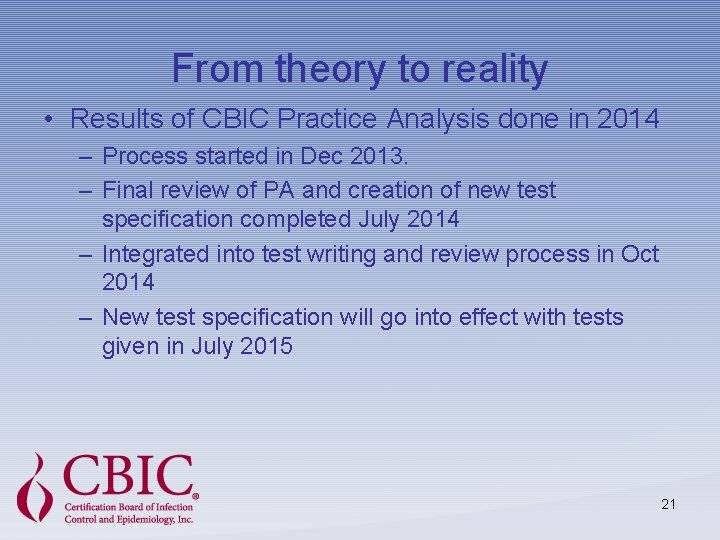 From theory to reality

• Results of CBIC Practice Analysis done in 2014

– Process started in Dec 2013.

– Final review of PA and creation of new test specification completed July 2014

– Integrated into test writing and review process in Oct 2014

– New test specification will go into effect with tests given in July 2015

CBIC®
Certification Board of Infection Control and Epidemiology, Inc.

21